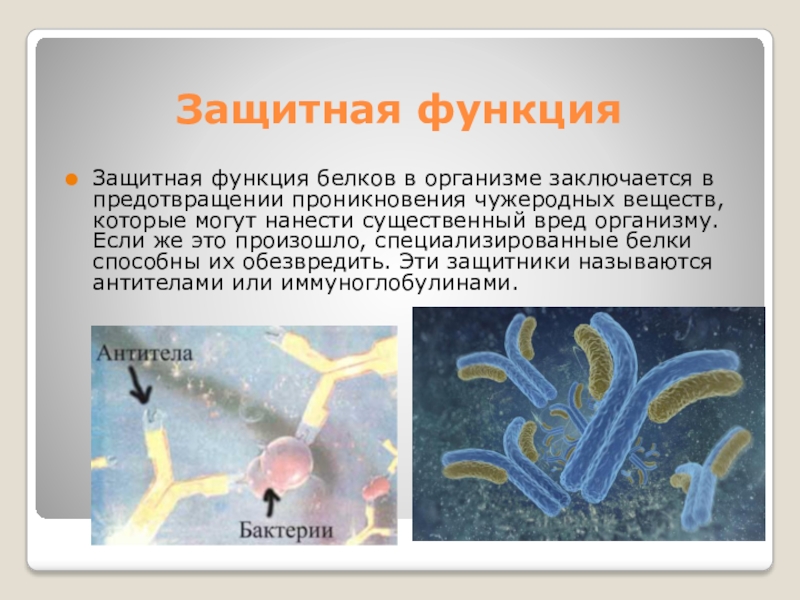 Защитная функция

Защитная функция белков в организме заключается в предотвращении проникновения чужеродных веществ, которые могут нанести существенный вред организму. Если же это произошло, специализированные белки способны их обезвредить. Эти защитники называются антителами или иммуноглобулинами.

Антитела

Бактерии